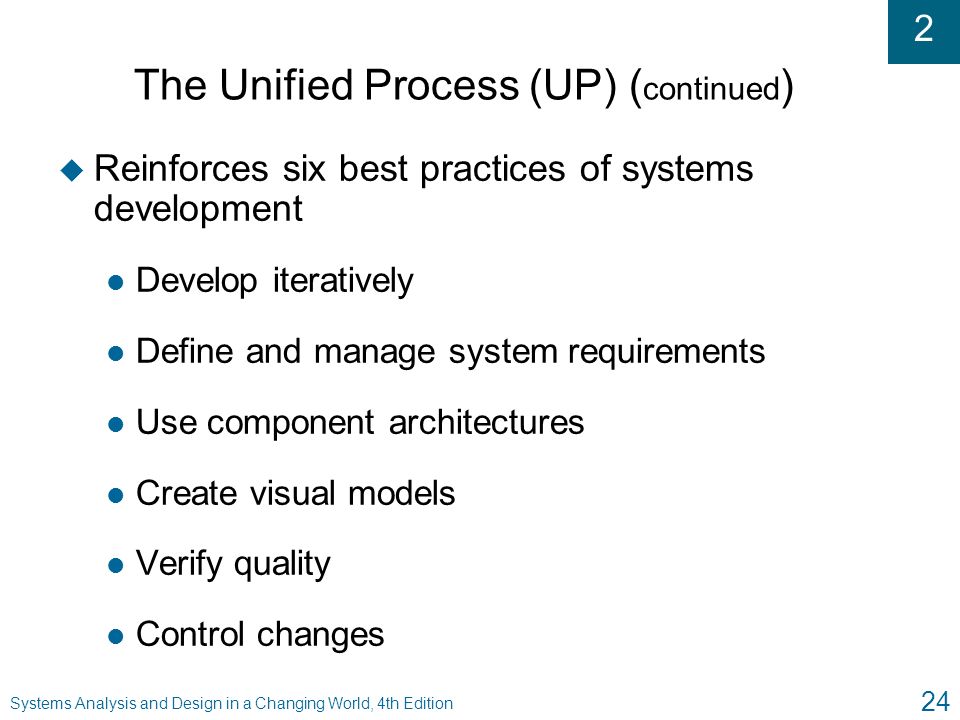 2

The Unified Process (UP) (continued)

Reinforces six best practices of systems development

Develop iteratively

Define and manage system requirements

Use component architectures

Create visual models

Verify quality

Control changes

Systems Analysis and Design in a Changing World, 4th Edition

24